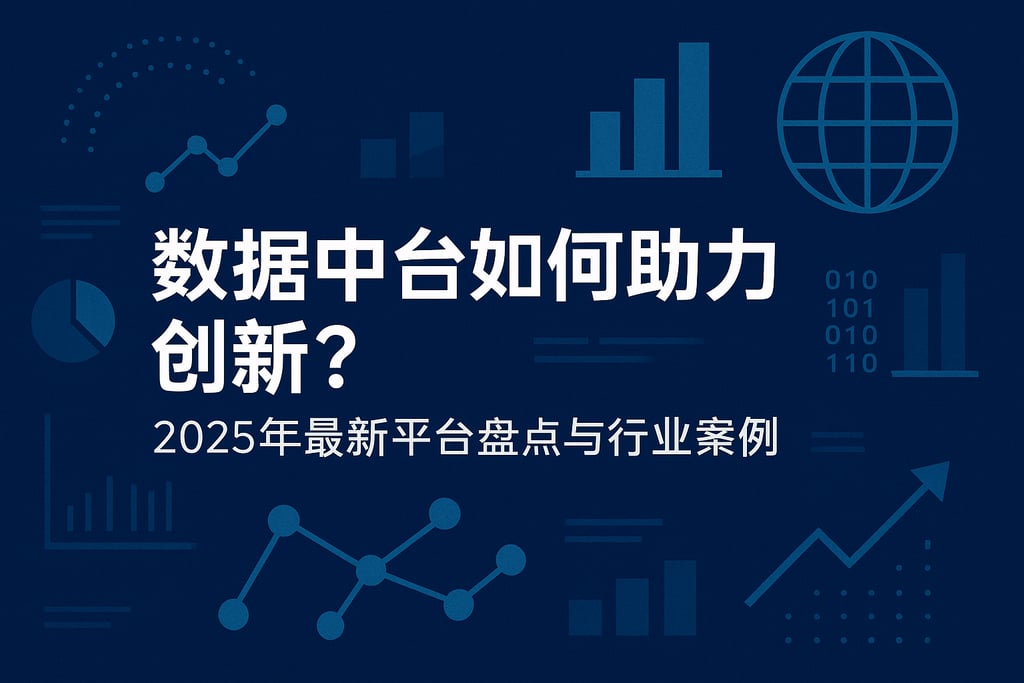 数据中台如何助力创新？

2025年最新平台盘点与行业案例

010
101
010
110